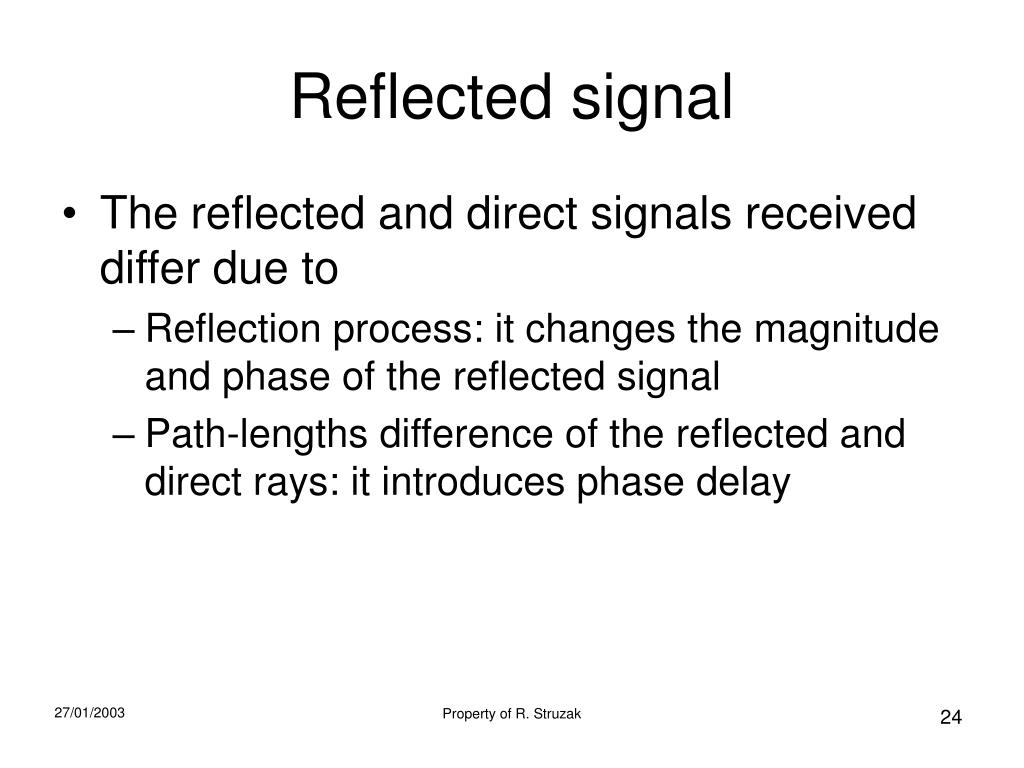 Reflected signal

• The reflected and direct signals received differ due to
– Reflection process: it changes the magnitude and phase of the reflected signal
– Path-lengths difference of the reflected and direct rays: it introduces phase delay

27/01/2003

Property of R. Struzak

24